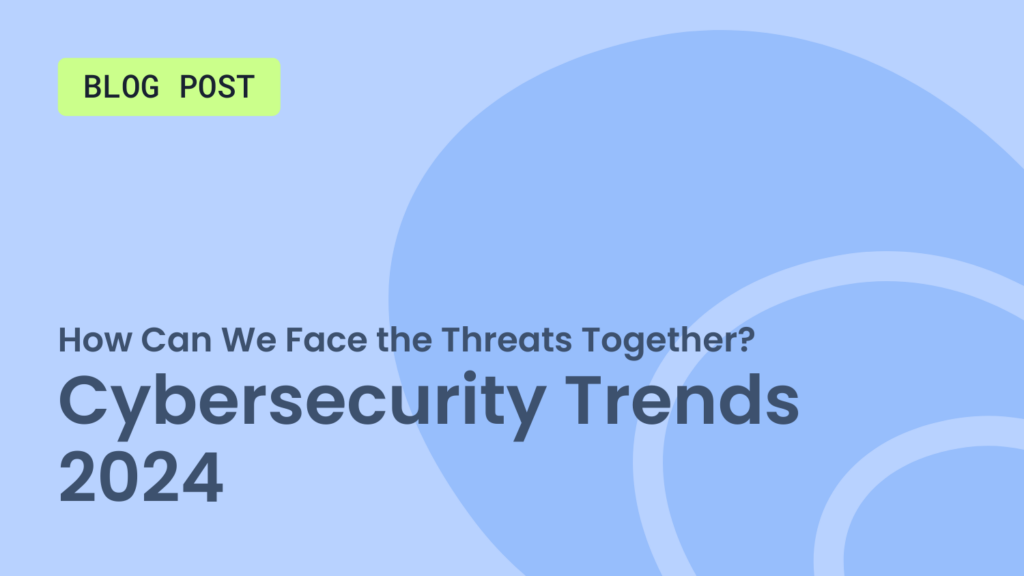 BLOG POST

How Can We Face the Threats Together?

Cybersecurity Trends 2024